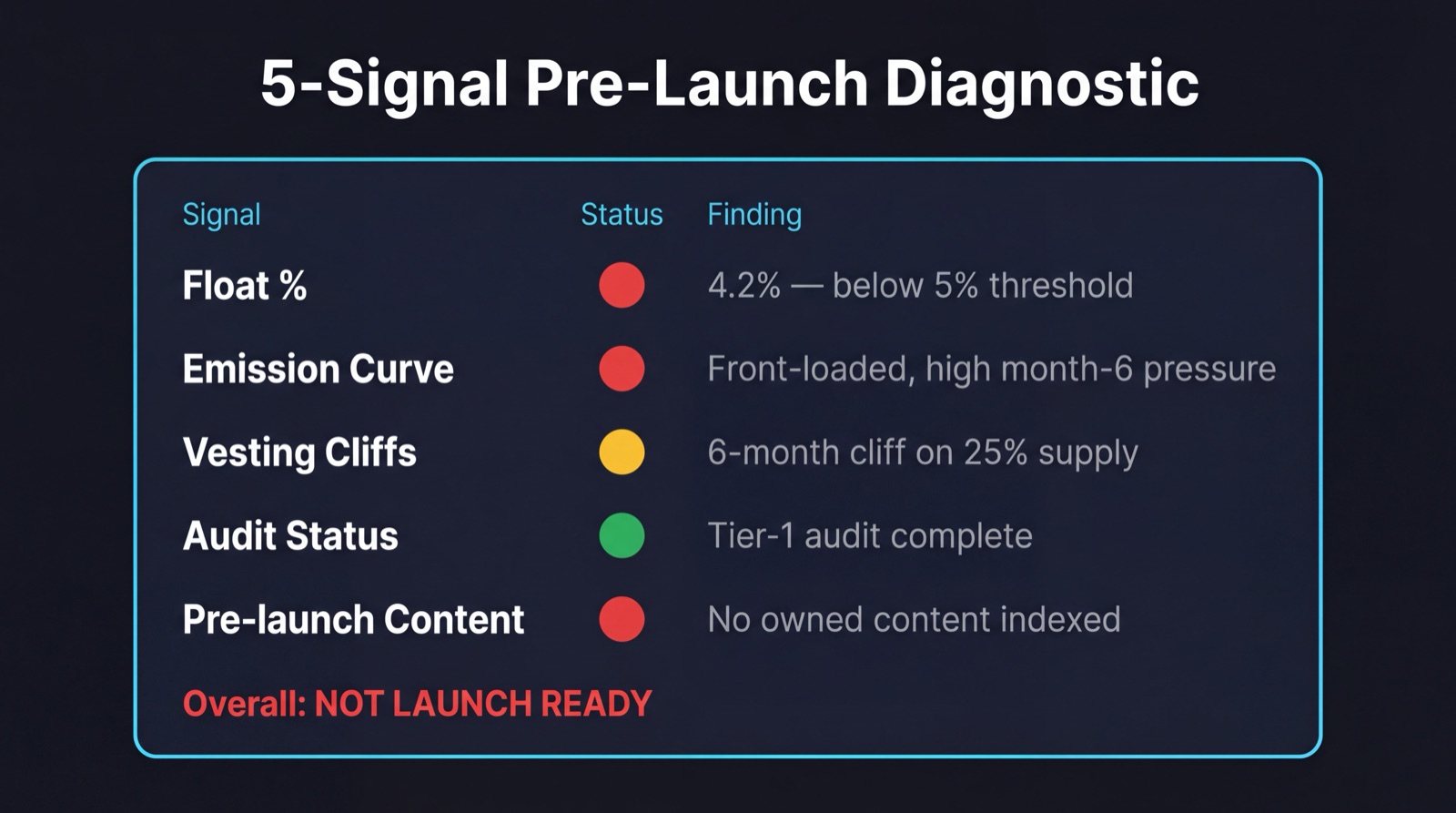 5-Signal Pre-Launch Diagnostic

| Signal | Status | Finding |
|---|---|---|
| Float % | | 4.2% — below 5% threshold |
| Emission Curve | | Front-loaded, high month-6 pressure |
| Vesting Cliffs | | 6-month cliff on 25% supply |
| Audit Status | | Tier-1 audit complete |
| Pre-launch Content | | No owned content indexed |

Overall: NOT LAUNCH READY